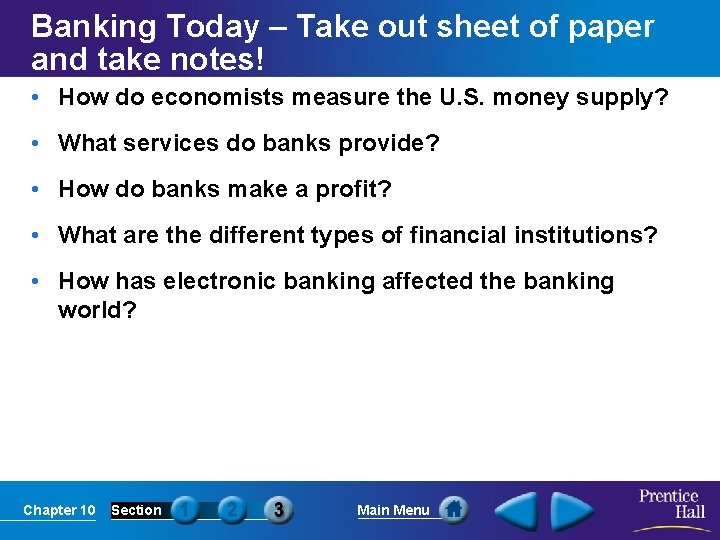 Banking Today – Take out sheet of paper and take notes!

• How do economists measure the U.S. money supply?

• What services do banks provide?

• How do banks make a profit?

• What are the different types of financial institutions?

• How has electronic banking affected the banking world?

Chapter 10 Section 1 2 3 Main Menu

Prentice Hall